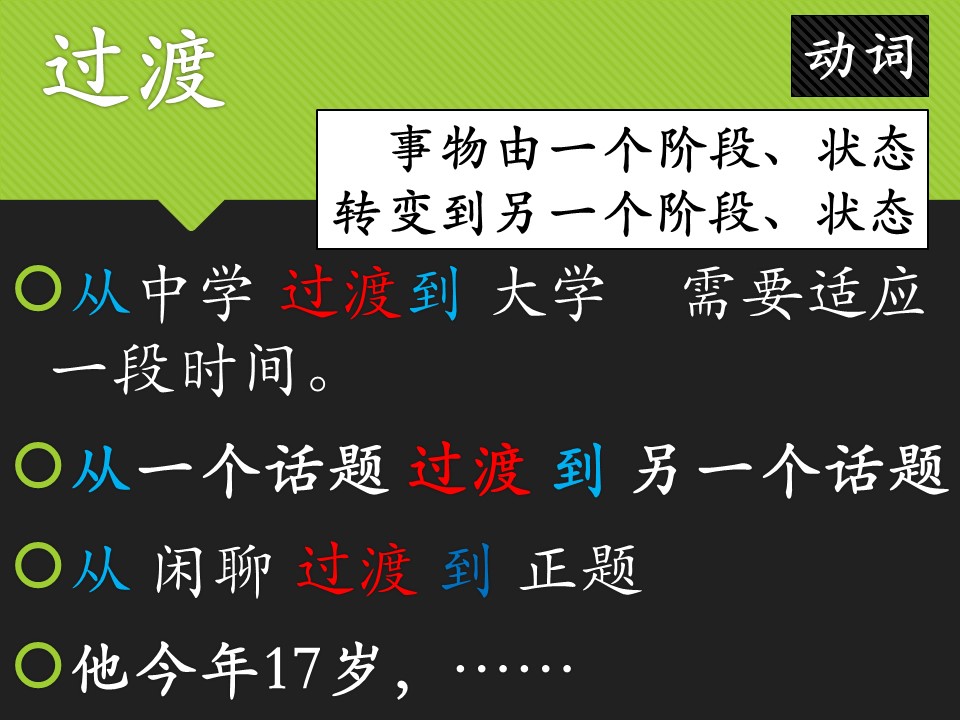 过渡

动词

事物由一个阶段、状态转变到另一个阶段、状态

从中学 过渡到 大学　需要适应一段时间。

从一个话题 过渡 到 另一个话题

从 闲聊 过渡 到 正题

他今年17岁，……